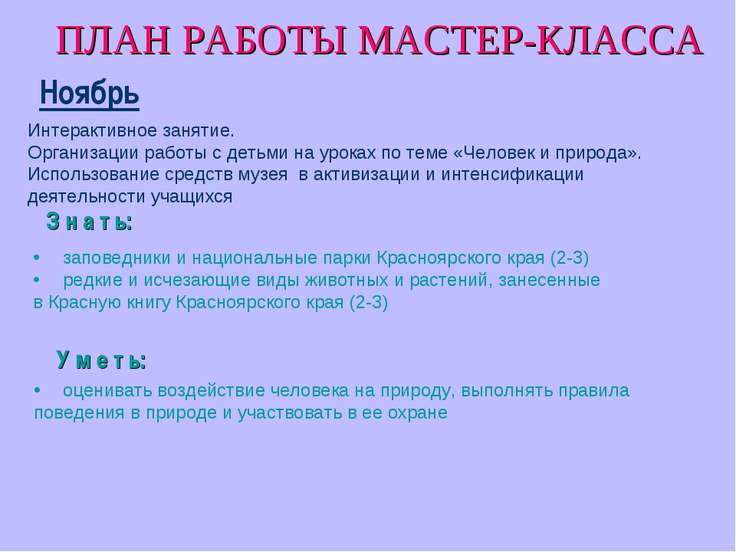 ПЛАН РАБОТЫ МАСТЕР-КЛАССА

Ноябрь

Интерактивное занятие.
Организации работы с детьми на уроках по теме «Человек и природа».
Использование средств музея в активизации и интенсификации деятельности учащихся

З н а т ь:

• заповедники и национальные парки Красноярского края (2-3)
• редкие и исчезающие виды животных и растений, занесенные в Красную книгу Красноярского края (2-3)

У м е т ь:

• оценивать воздействие человека на природу, выполнять правила поведения в природе и участвовать в ее охране